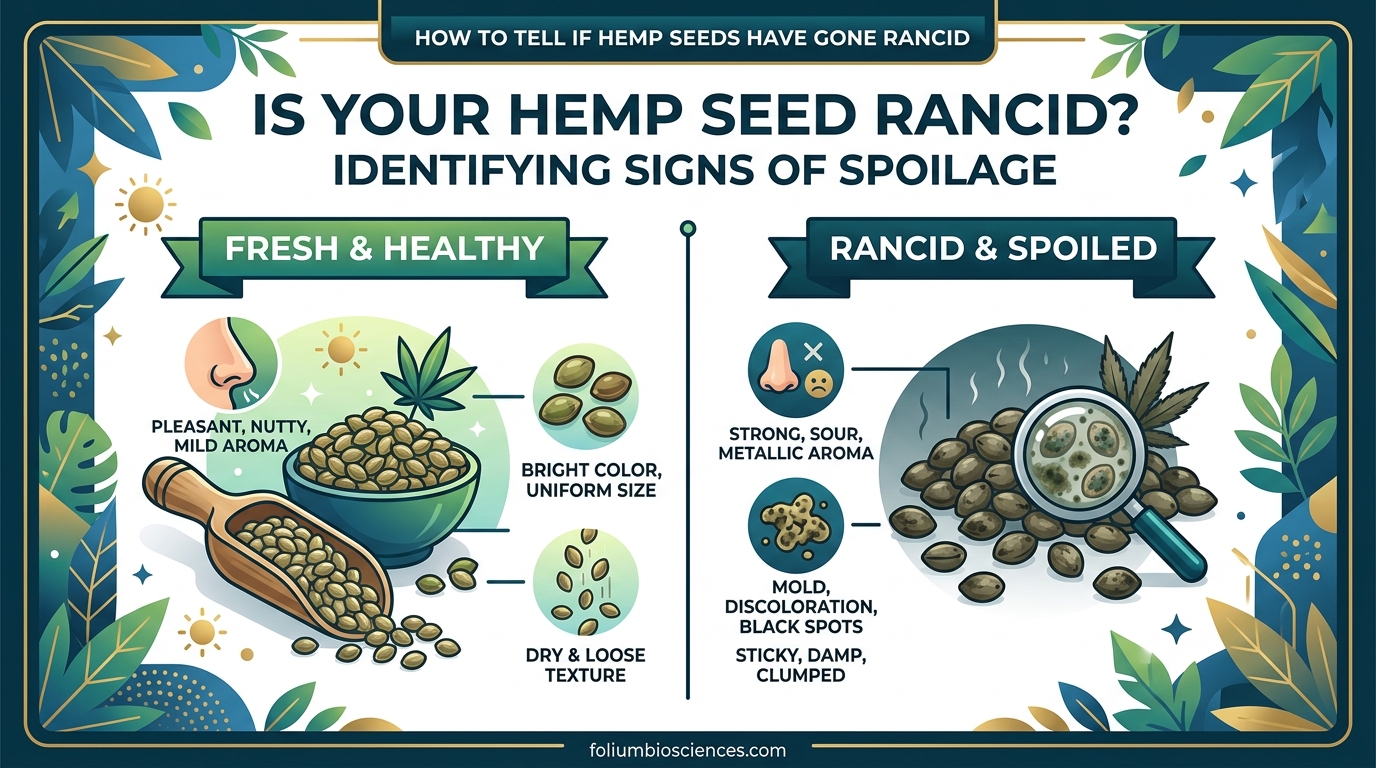 HOW TO TELL IF HEMP SEEDS HAVE GONE RANCID

IS YOUR HEMP SEED RANCID?
IDENTIFYING SIGNS OF SPOILAGE

FRESH & HEALTHY

PLEASANT, NUTTY, MILD AROMA

BRIGHT COLOR, UNIFORM SIZE

DRY & LOOSE TEXTURE

RANCID & SPOILED

STRONG, SOUR, METALLIC AROMA

MOLD, DISCOLORATION, BLACK SPOTS

STICKY, DAMP, CLUMPED

foliumbiosciences.com